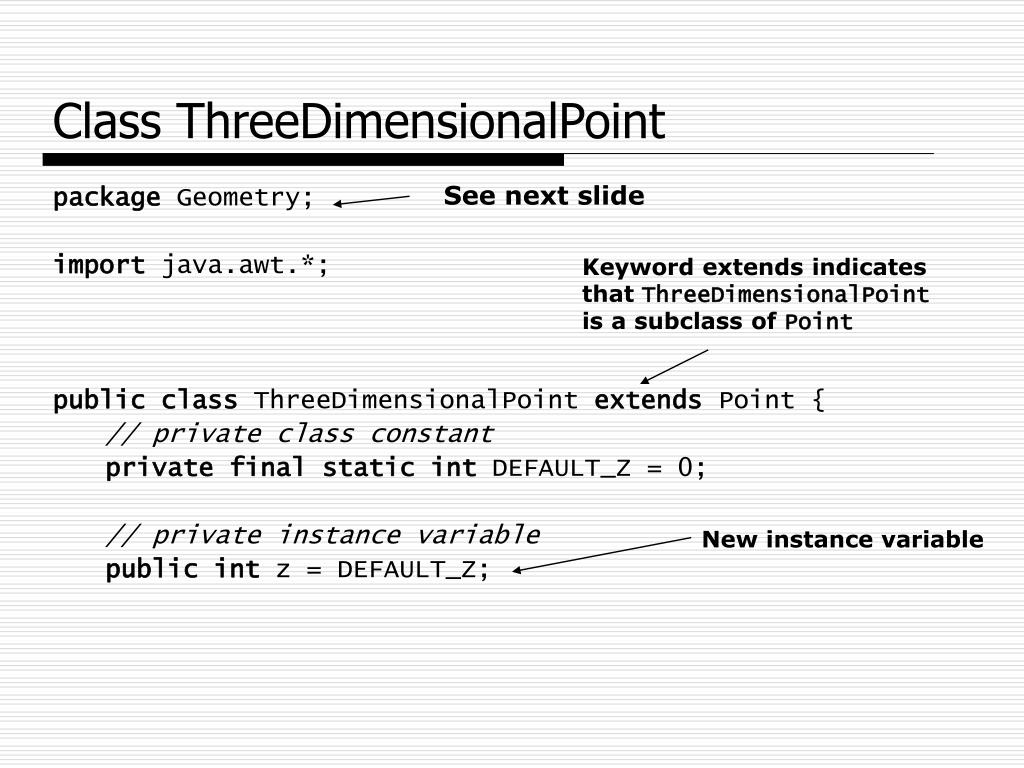 Class ThreeDimensionalPoint

package Geometry;

See next slide

import java.awt.*;

Keyword extends indicates that ThreeDimensionalPoint is a subclass of Point

public class ThreeDimensionalPoint extends Point {
// private class constant
private final static int DEFAULT_Z = 0;

// private instance variable
public int z = DEFAULT_Z;

New instance variable